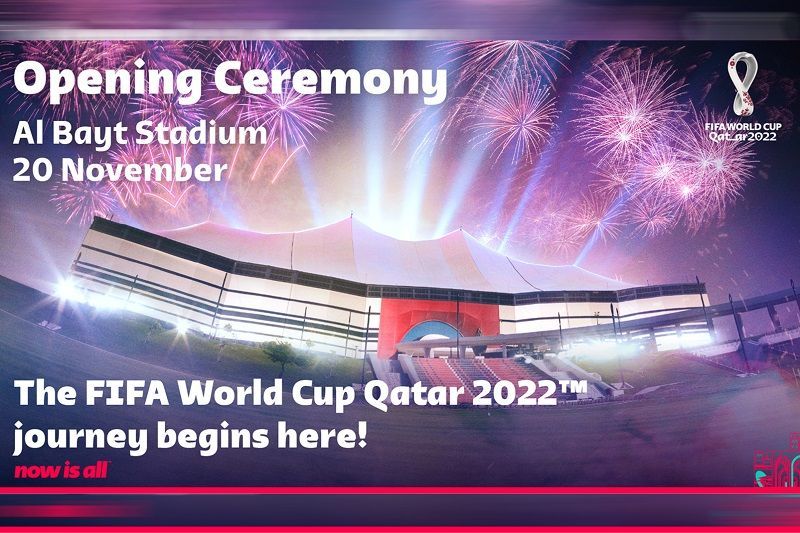 Opening Ceremony
Al Bayt Stadium
20 November

FIFA WORLD CUP
Qatar2022

The FIFA World Cup Qatar 2022™ journey begins here!

now is all